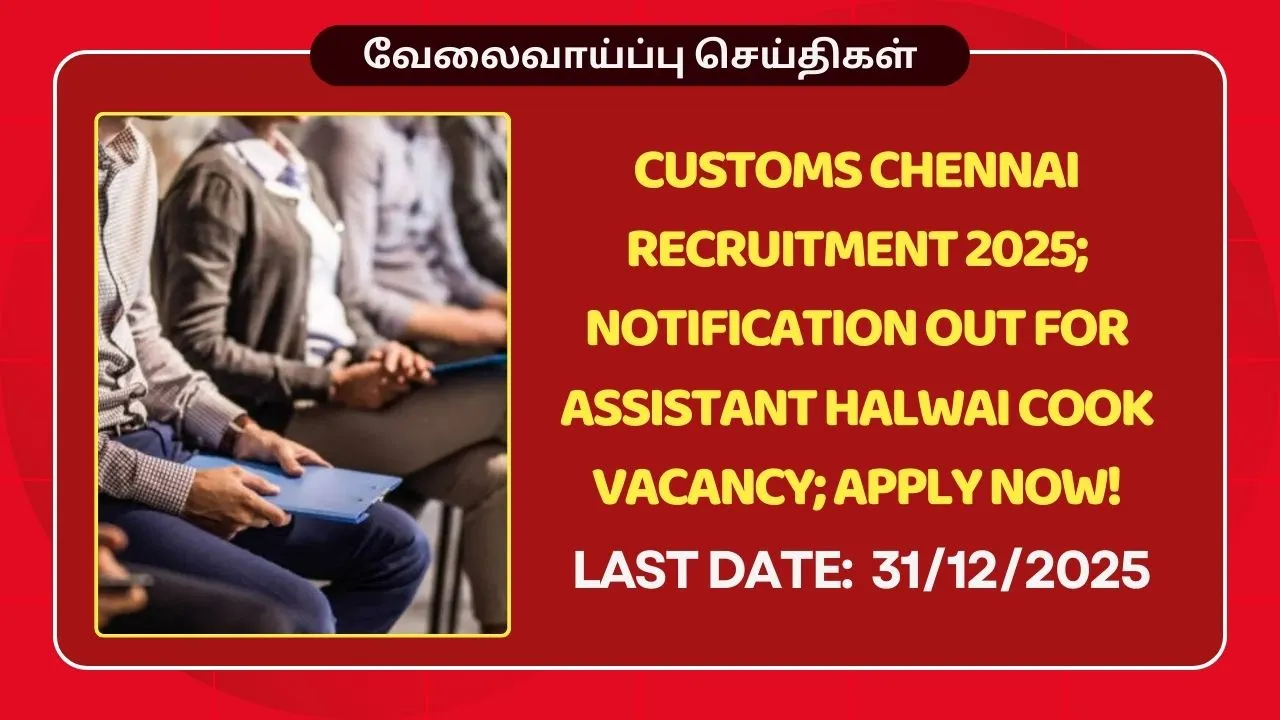 வேலைவாய்ப்பு செய்திகள்

CUSTOMS CHENNAI RECRUITMENT 2025; NOTIFICATION OUT FOR ASSISTANT HALWAI COOK VACANCY; APPLY NOW!

LAST DATE: 31/12/2025